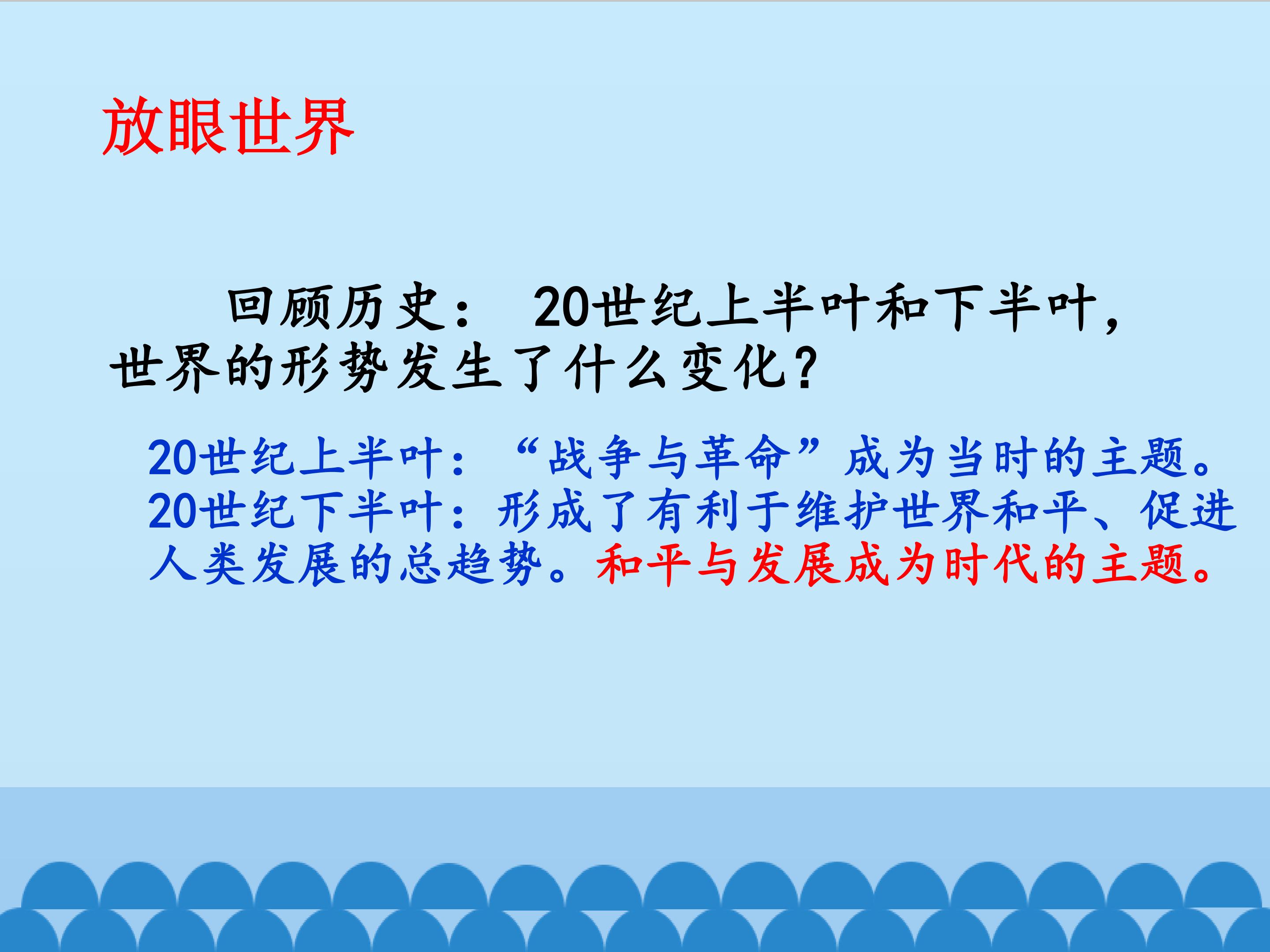 放眼世界

回顾历史： 20世纪上半叶和下半叶，世界的形势发生了什么变化？

20世纪上半叶：“战争与革命”成为当时的主题。
20世纪下半叶：形成了有利于维护世界和平、促进人类发展的总趋势。和平与发展成为时代的主题。